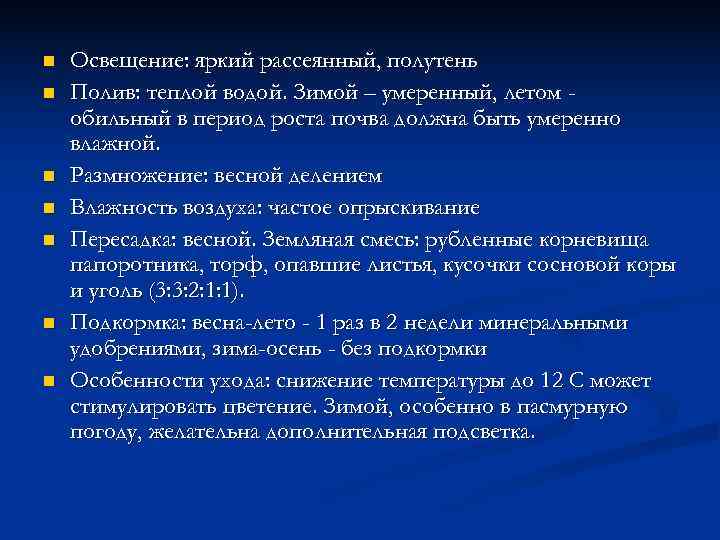 Освещение: яркий рассеянный, полутень

Полив: теплой водой. Зимой – умеренный, летом - обильный в период роста почва должна быть умеренно влажной.

Размножение: весной делением

Влажность воздуха: частое опрыскивание

Пересадка: весной. Земляная смесь: рубленные корневища папоротника, торф, опавшие листья, кусочки сосновой коры и уголь (3:3:2:1:1).

Подкормка: весна-лето - 1 раз в 2 недели минеральными удобрениями, зима-осень - без подкормки

Особенности ухода: снижение температуры до 12 С может стимулировать цветение. Зимой, особенно в пасмурную погоду, желательна дополнительная подсветка.